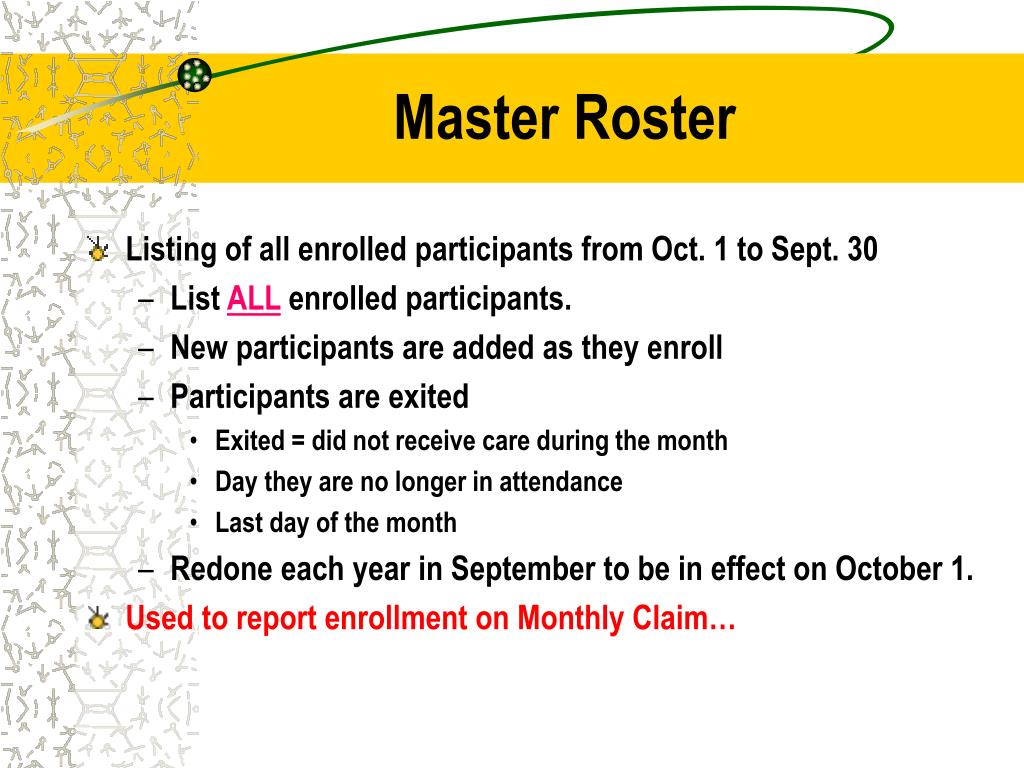 Master Roster

Listing of all enrolled participants from Oct. 1 to Sept. 30

– List ALL enrolled participants.
– New participants are added as they enroll
– Participants are exited
  • Exited = did not receive care during the month
  • Day they are no longer in attendance
  • Last day of the month
– Redone each year in September to be in effect on October 1.

Used to report enrollment on Monthly Claim…